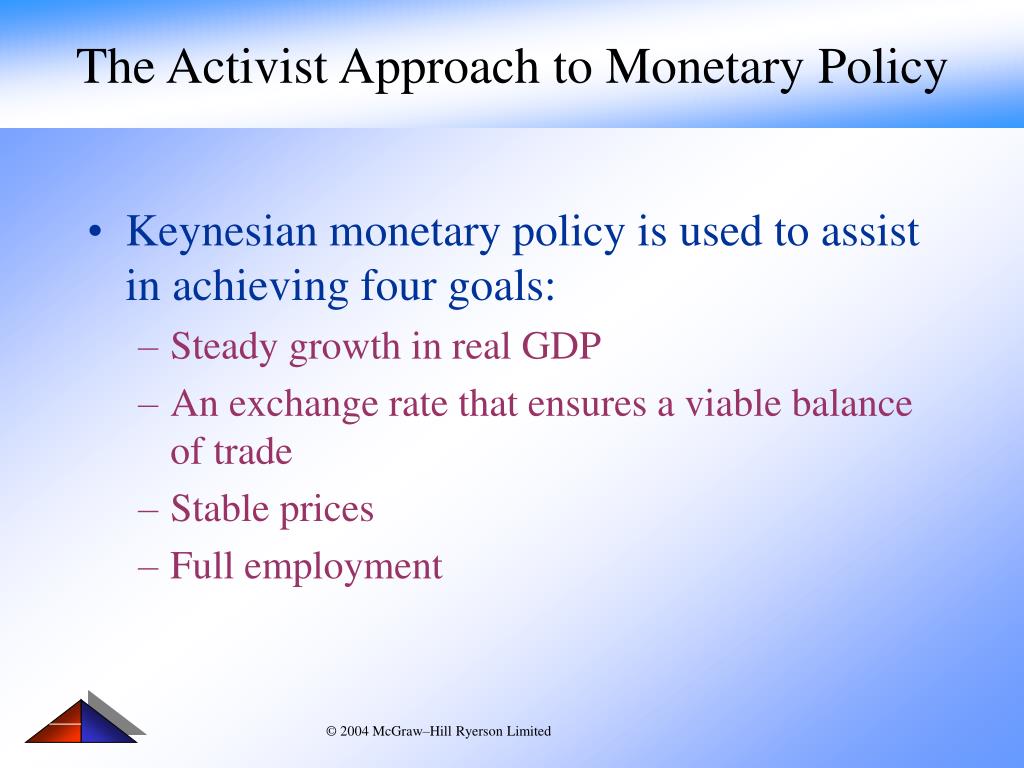 The Activist Approach to Monetary Policy

• Keynesian monetary policy is used to assist in achieving four goals:

– Steady growth in real GDP

– An exchange rate that ensures a viable balance of trade

– Stable prices

– Full employment

© 2004 McGraw–Hill Ryerson Limited